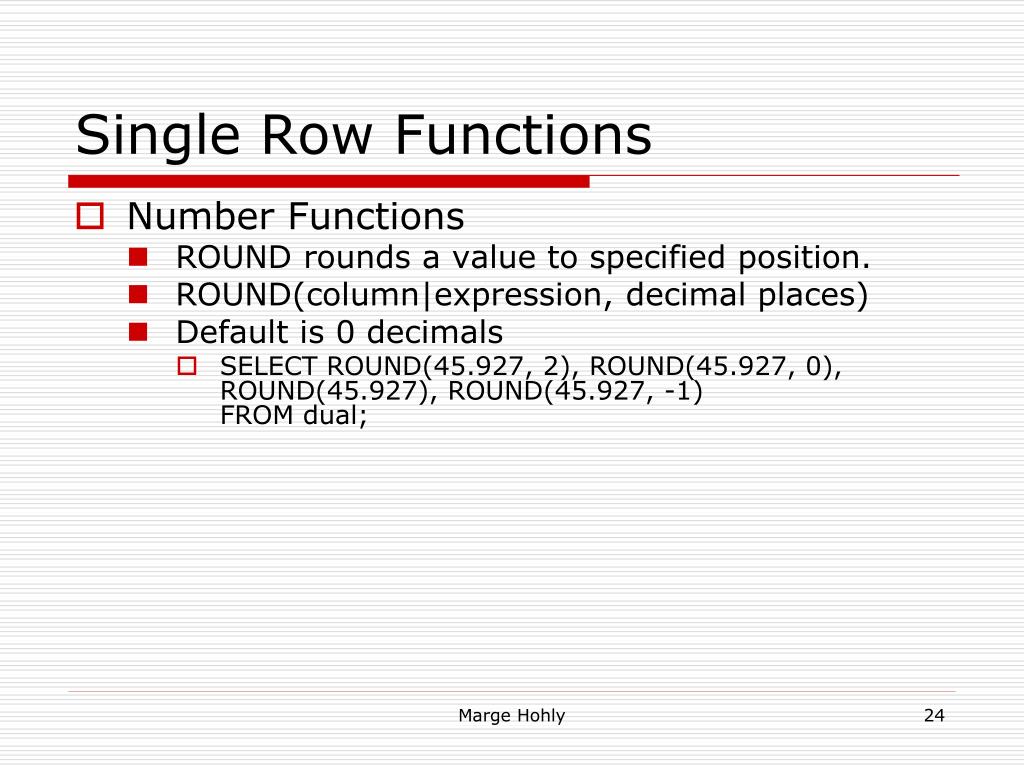 Single Row Functions

Number Functions

ROUND rounds a value to specified position.

ROUND(column|expression, decimal places)

Default is 0 decimals

SELECT ROUND(45.927, 2), ROUND(45.927, 0), ROUND(45.927), ROUND(45.927, -1)
FROM dual;

Marge Hohly

24